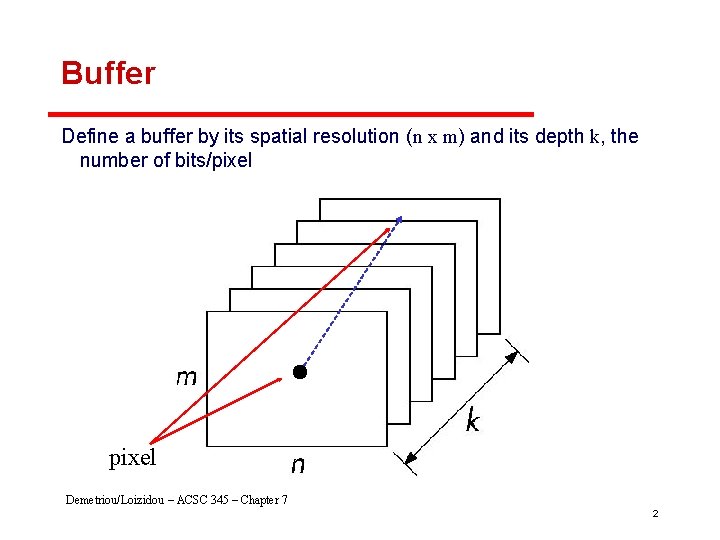 Buffer

Define a buffer by its spatial resolution (n x m) and its depth k, the number of bits/pixel

m

k

pixel

n

Demetriou/Loizidou – ACSC 345 – Chapter 7

2